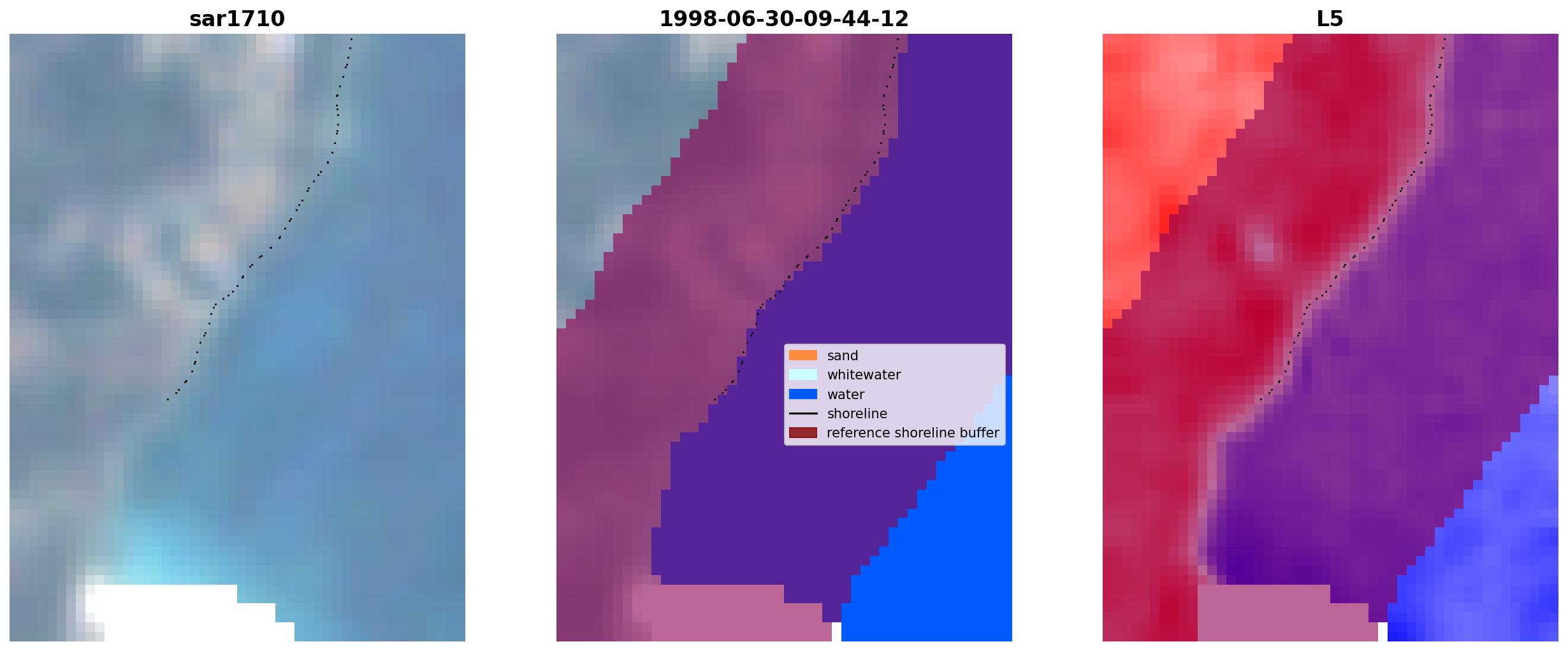 sar1710

1998-06-30-09-44-12

sand
whitewater
water
shoreline
reference shoreline buffer

L5